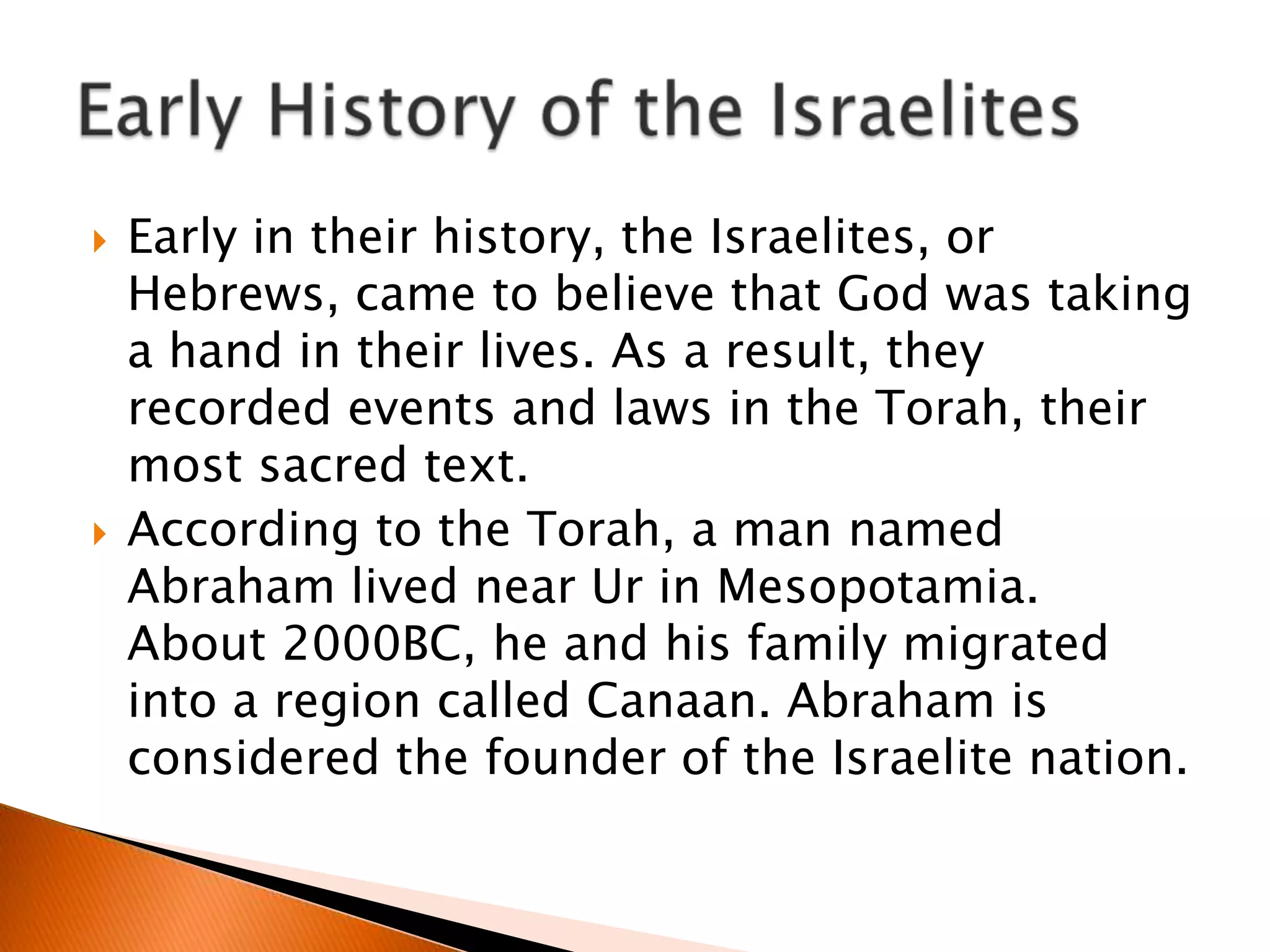 Early History of the Israelites

Early in their history, the Israelites, or Hebrews, came to believe that God was taking a hand in their lives. As a result, they recorded events and laws in the Torah, their most sacred text.

According to the Torah, a man named Abraham lived near Ur in Mesopotamia. About 2000BC, he and his family migrated into a region called Canaan. Abraham is considered the founder of the Israelite nation.